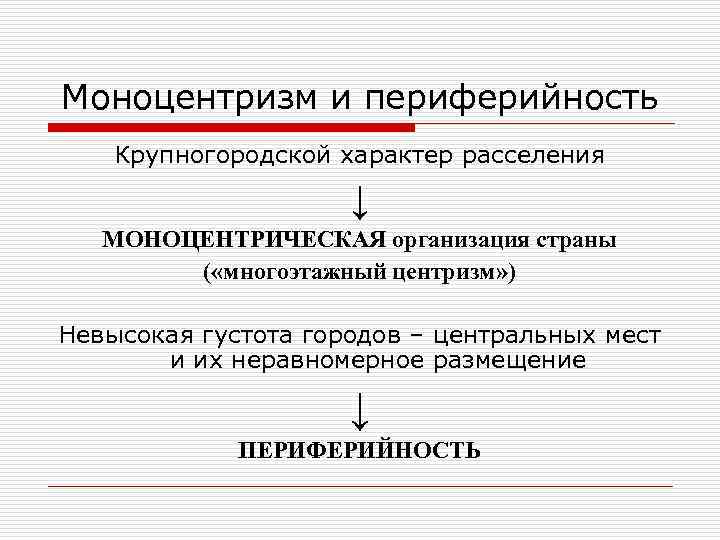 Моноцентризм и периферийность

Крупногородской характер расселения

↓

МОНОЦЕНТРИЧЕСКАЯ организация страны («многоэтажный центризм»)

Невысокая густота городов – центральных мест и их неравномерное размещение

↓

ПЕРИФЕРИЙНОСТЬ